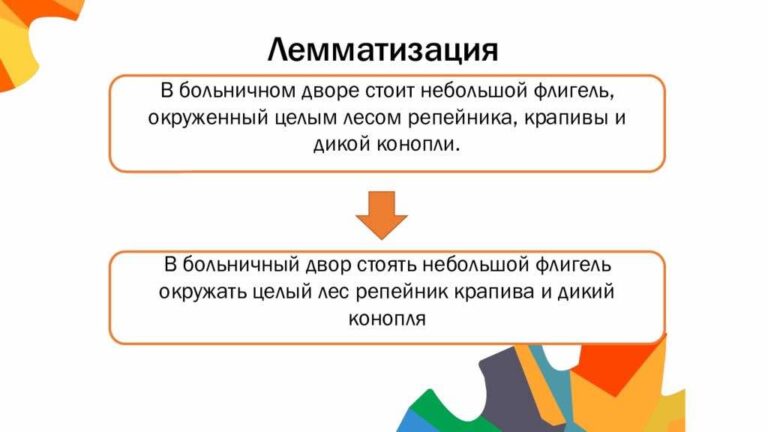 Лемматизация

В больничном дворе стоит небольшой флигель, окруженный целым лесом репейника, крапивы и дикой конопли.

В больничный двор стоять небольшой флигель окружать целый лес репейник крапива и дикий конопля